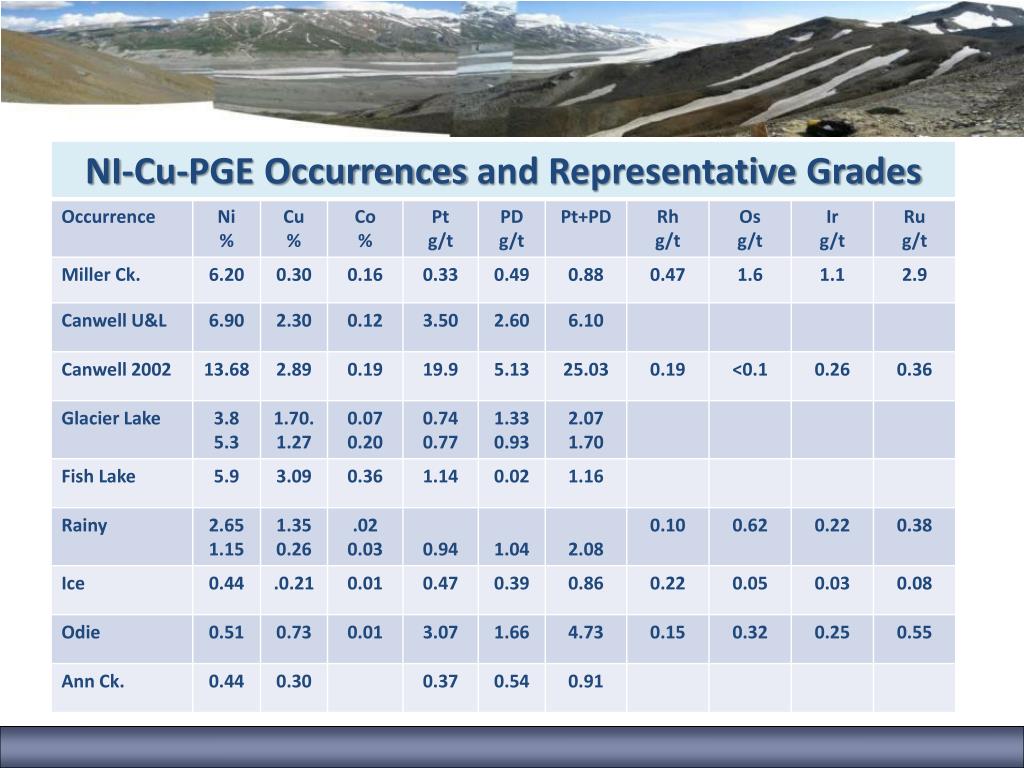 NI-Cu-PGE Occurrences and Representative Grades

| Occurrence | Ni % | Cu % | Co % | Pt g/t | PD g/t | Pt+PD | Rh g/t | Os g/t | Ir g/t | Ru g/t |
|---|---|---|---|---|---|---|---|---|---|---|
| Miller Ck. | 6.20 | 0.30 | 0.16 | 0.33 | 0.49 | 0.88 | 0.47 | 1.6 | 1.1 | 2.9 |
| Canwell U&L | 6.90 | 2.30 | 0.12 | 3.50 | 2.60 | 6.10 | | | | |
| Canwell 2002 | 13.68 | 2.89 | 0.19 | 19.9 | 5.13 | 25.03 | 0.19 | <0.1 | 0.26 | 0.36 |
| Glacier Lake | 3.8 5.3 | 1.70. 1.27 | 0.07 0.20 | 0.74 0.77 | 1.33 0.93 | 2.07 1.70 | | | | |
| Fish Lake | 5.9 | 3.09 | 0.36 | 1.14 | 0.02 | 1.16 | | | | |
| Rainy | 2.65 1.15 | 1.35 0.26 | .02 0.03 | 0.94 | 1.04 | 2.08 | 0.10 | 0.62 | 0.22 | 0.38 |
| Ice | 0.44 | .0.21 | 0.01 | 0.47 | 0.39 | 0.86 | 0.22 | 0.05 | 0.03 | 0.08 |
| Odie | 0.51 | 0.73 | 0.01 | 3.07 | 1.66 | 4.73 | 0.15 | 0.32 | 0.25 | 0.55 |
| Ann Ck. | 0.44 | 0.30 | | 0.37 | 0.54 | 0.91 | | | | |